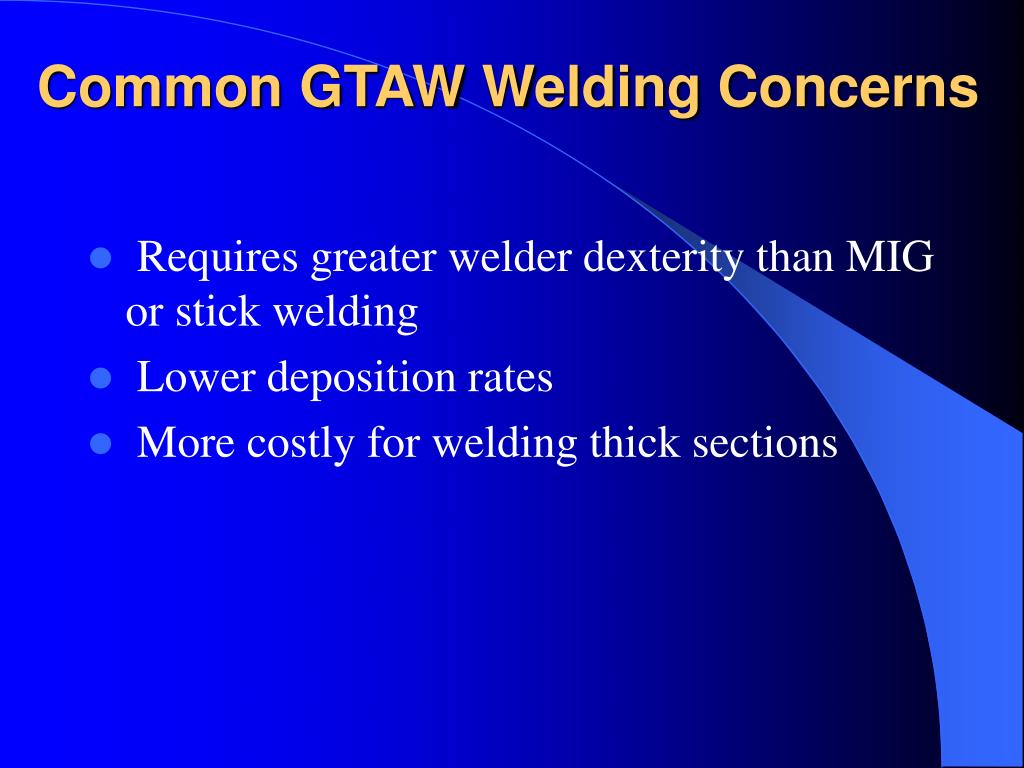 Common GTAW Welding Concerns

- Requires greater welder dexterity than MIG or stick welding
- Lower deposition rates
- More costly for welding thick sections